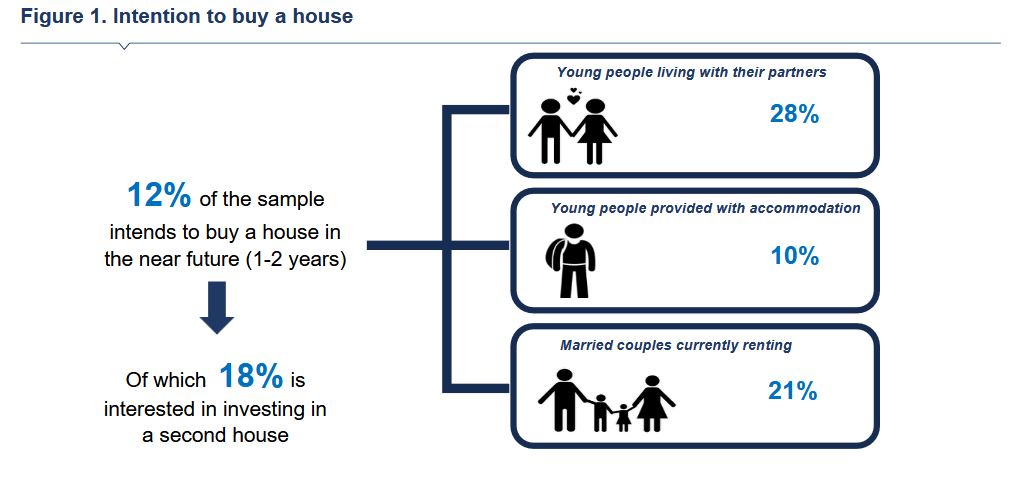 Figure 1. Intention to buy a house

12% of the sample intends to buy a house in the near future (1-2 years)

Of which 18% is interested in investing in a second house

Young people living with their partners
28%

Young people provided with accommodation
10%

Married couples currently renting
21%